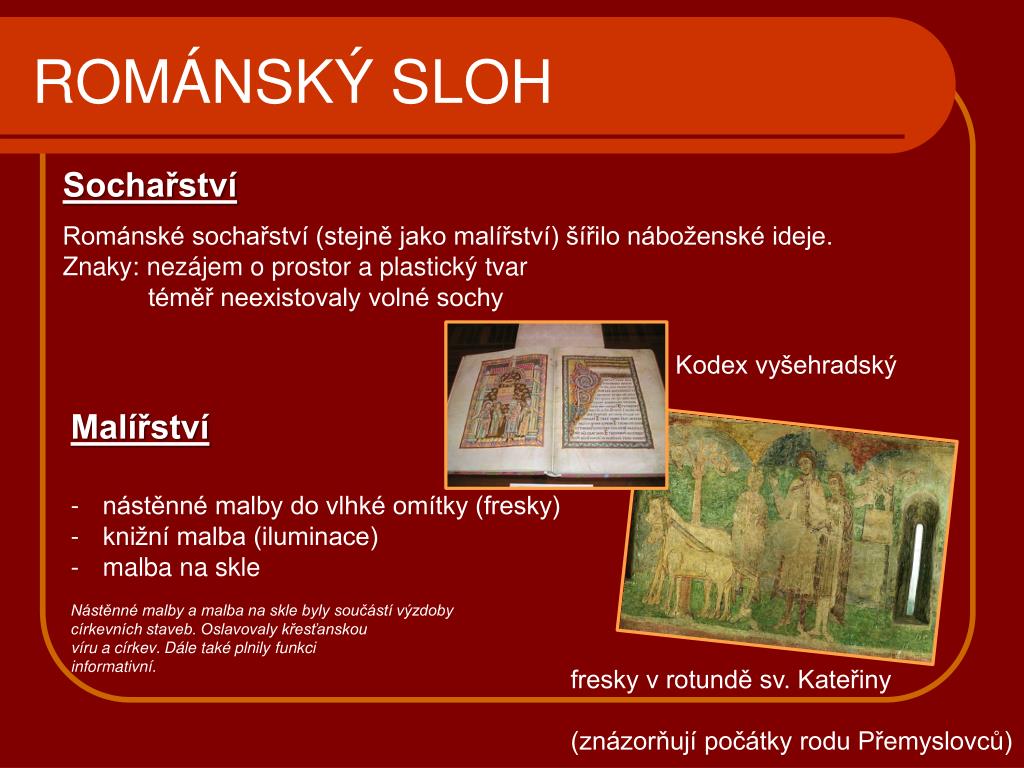 ROMÁNSKÝ SLOH

Sochařství

Románské sochařství (stejně jako malířství) šířilo náboženské ideje.
Znaky: nezájem o prostor a plastický tvar
téměř neexistovaly volné sochy

Kodex vyšehradský

Malířství

- nástěnné malby do vlhké omítky (fresky)
- knižní malba (iluminace)
- malba na skle

Nástěnné malby a malba na skle byly součástí výzdoby církevních staveb. Oslavovaly křesťanskou víru a církev. Dále také plnily funkci informativní.

fresky v rotundě sv. Kateřiny

(znázorňují počátky rodu Přemyslovců)